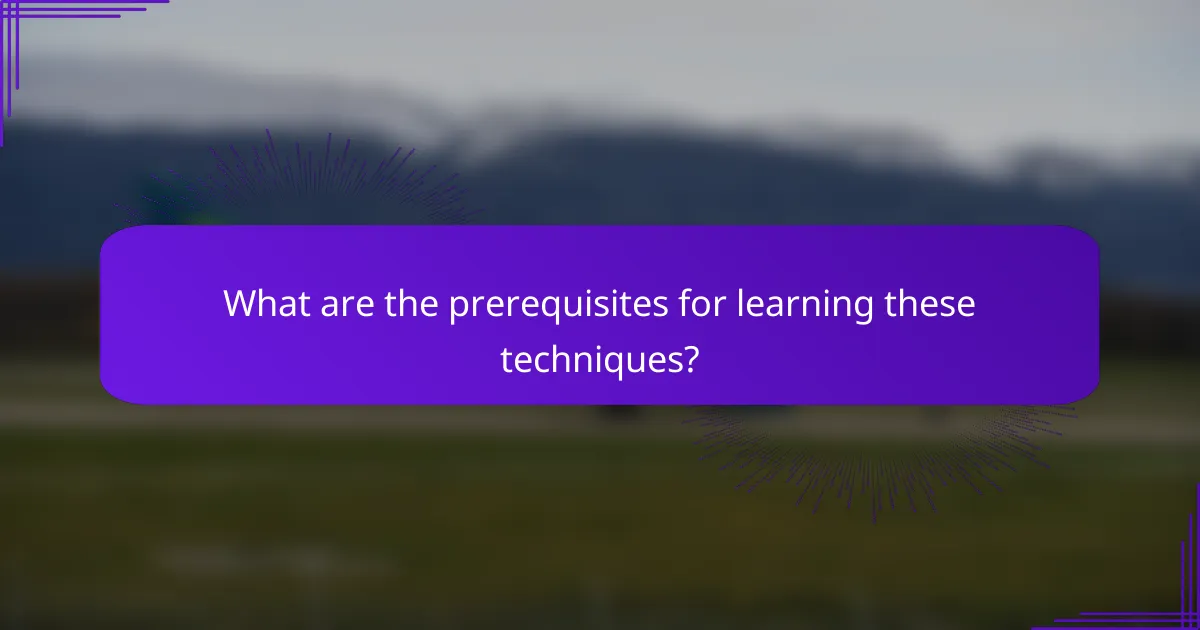 What are the prerequisites for learning these techniques?